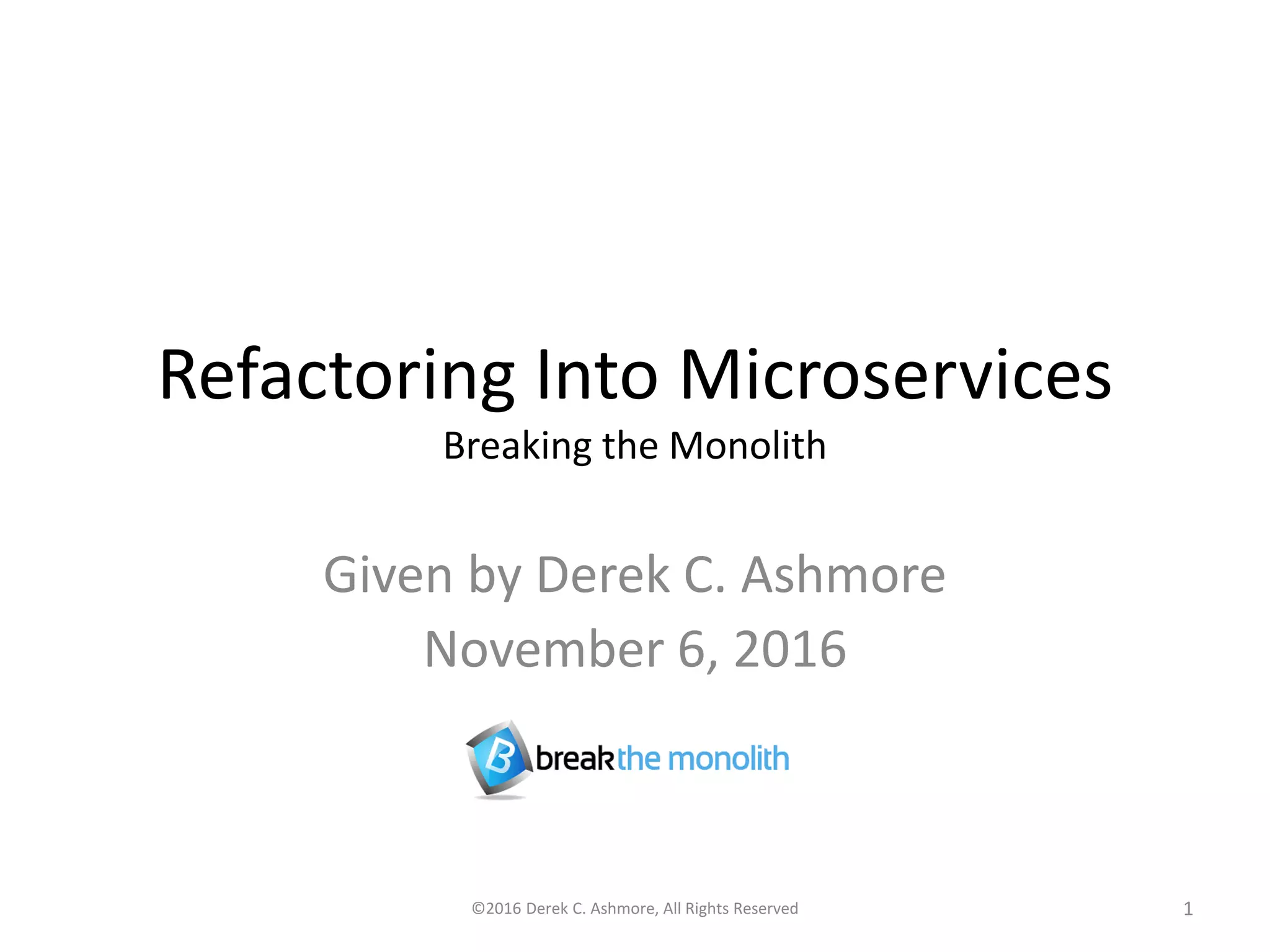 Refactoring Into Microservices
Breaking the Monolith

Given by Derek C. Ashmore
November 6, 2016

B breakthe monolith

©2016 Derek C. Ashmore, All Rights Reserved

1